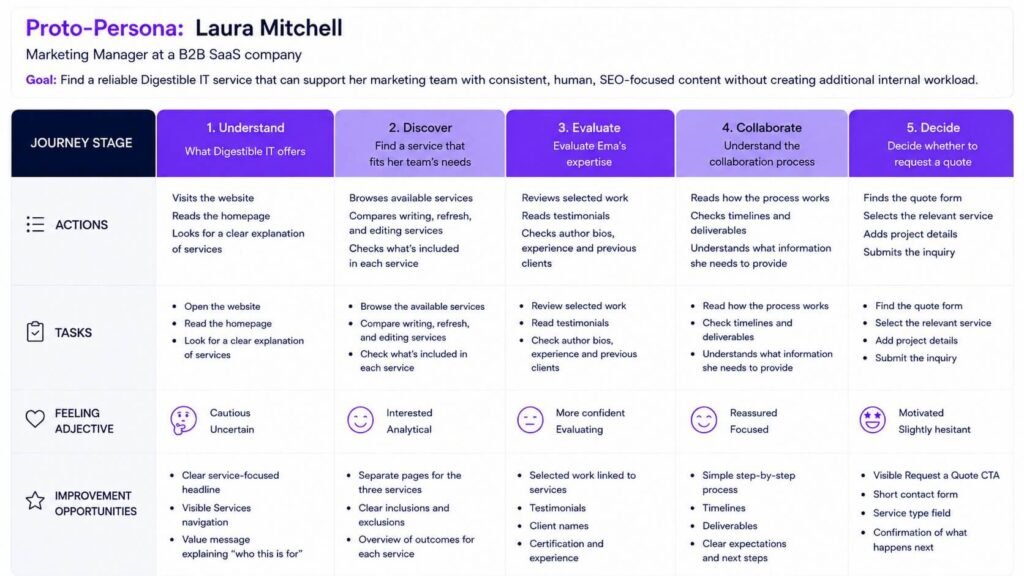 Proto-Persona: Laura Mitchell

Marketing Manager at a B2B SaaS company

Goal: Find a reliable Digestible IT service that can support her marketing team with consistent, human, SEO-focused content without creating additional internal workload.

| JOURNEY STAGE | 1. Understand What Digestible IT offers | 2. Discover Find a service that fits her team's needs | 3. Evaluate Evaluate Ema's expertise | 4. Collaborate Understand the collaboration process | 5. Decide Decide whether to request a quote |
|---|---|---|---|---|---|
| ACTIONS | Visits the website Reads the homepage Looks for a clear explanation of services | Browses available services Compares writing, refresh, and editing services Checks what's included in each service | Reviews selected work Reads testimonials Checks author bios, experience and previous clients | Reads how the process works Checks timelines and deliverables Understands what information she needs to provide | Finds the quote form Selects the relevant service Adds project details Submits the inquiry |
| TASKS | • Open the website • Read the homepage • Look for a clear explanation of services | • Browse the available services • Compare writing, refresh, and editing services • Check what's included in each service | • Review selected work • Read testimonials • Check author bios, experience and previous clients | • Read how the process works • Check timelines and deliverables • Understands what information she needs to provide | • Find the quote form • Select the relevant service • Add project details • Submit the inquiry |
| FEELING ADJECTIVE | Cautious Uncertain | Interested Analytical | More confident Evaluating | Reassured Focused | Motivated Slightly hesitant |
| IMPROVEMENT OPPORTUNITIES | • Clear service-focused headline • Visible Services navigation • Value message explaining "who this is for" | • Separate pages for the three services • Clear inclusions and exclusions • Overview of outcomes for each service | • Selected work linked to services • Testimonials • Client names • Certification and experience | • Simple step-by-step process • Timelines • Deliverables • Clear expectations and next steps | • Visible Request a Quote CTA • Short contact form • Service type field • Confirmation of what happens next |